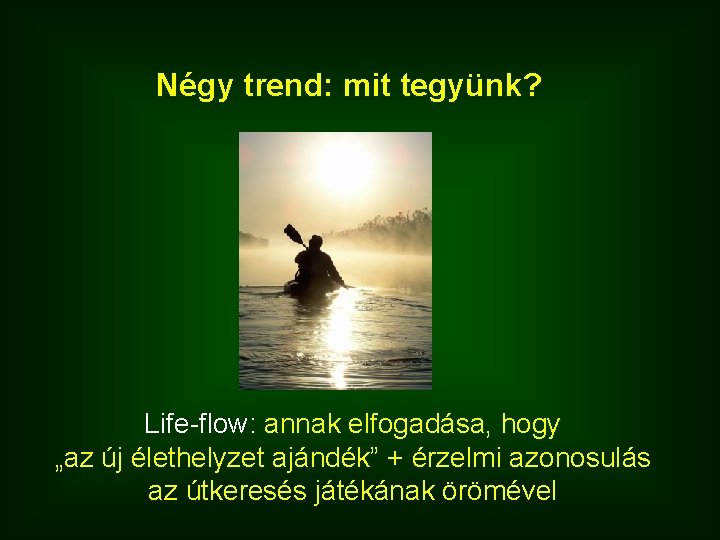 Négy trend: mit tegyünk?

Life-flow: annak elfogadása, hogy „az új élethelyzet ajándék” + érzelmi azonosulás az útkeresés játékának örömével